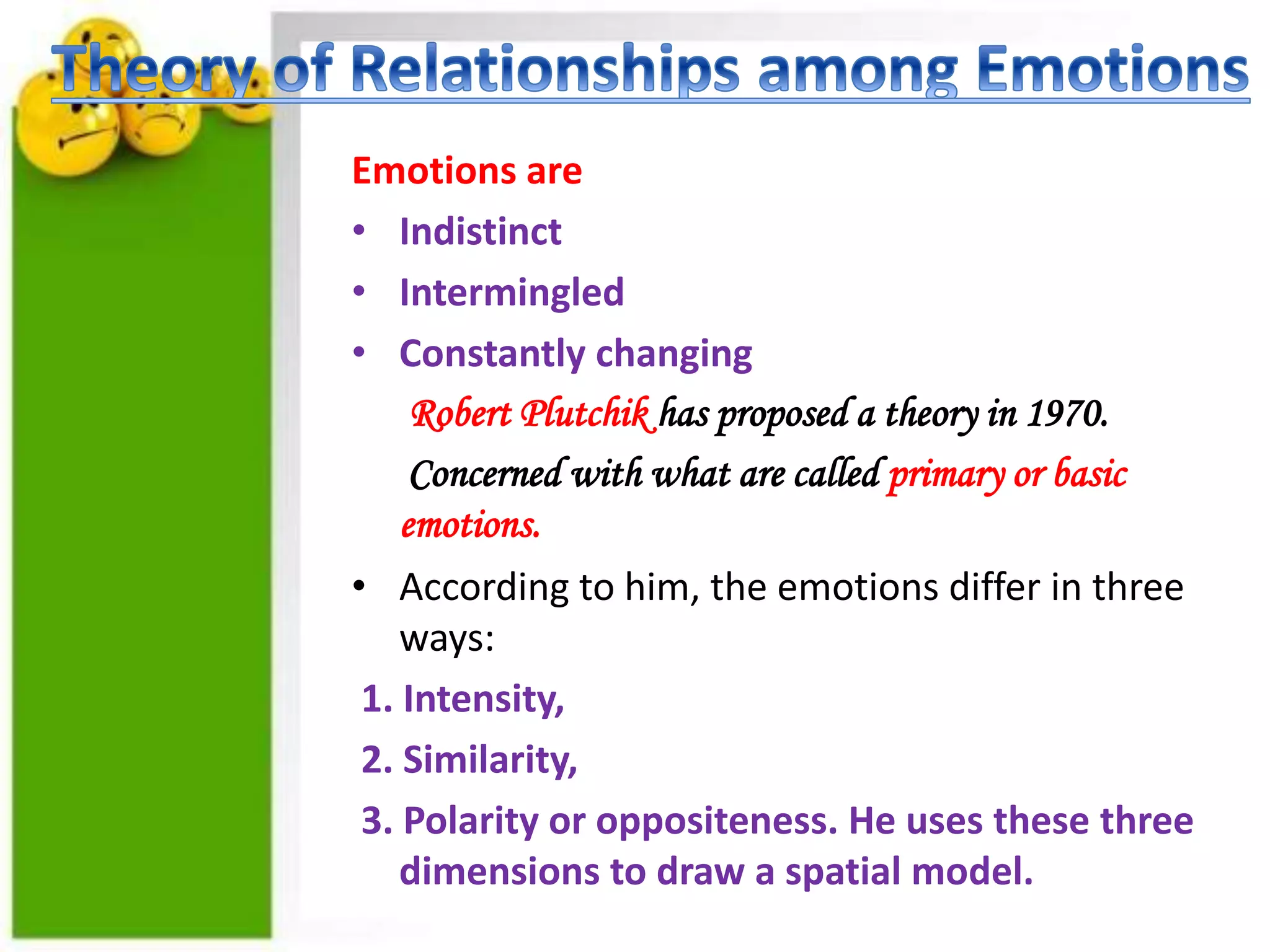 Theory of Relationships among Emotions

Emotions are

• Indistinct
• Intermingled
• Constantly changing

Robert Plutchik has proposed a theory in 1970.

Concerned with what are called primary or basic emotions.

• According to him, the emotions differ in three ways:

1. Intensity,
2. Similarity,
3. Polarity or oppositeness. He uses these three dimensions to draw a spatial model.